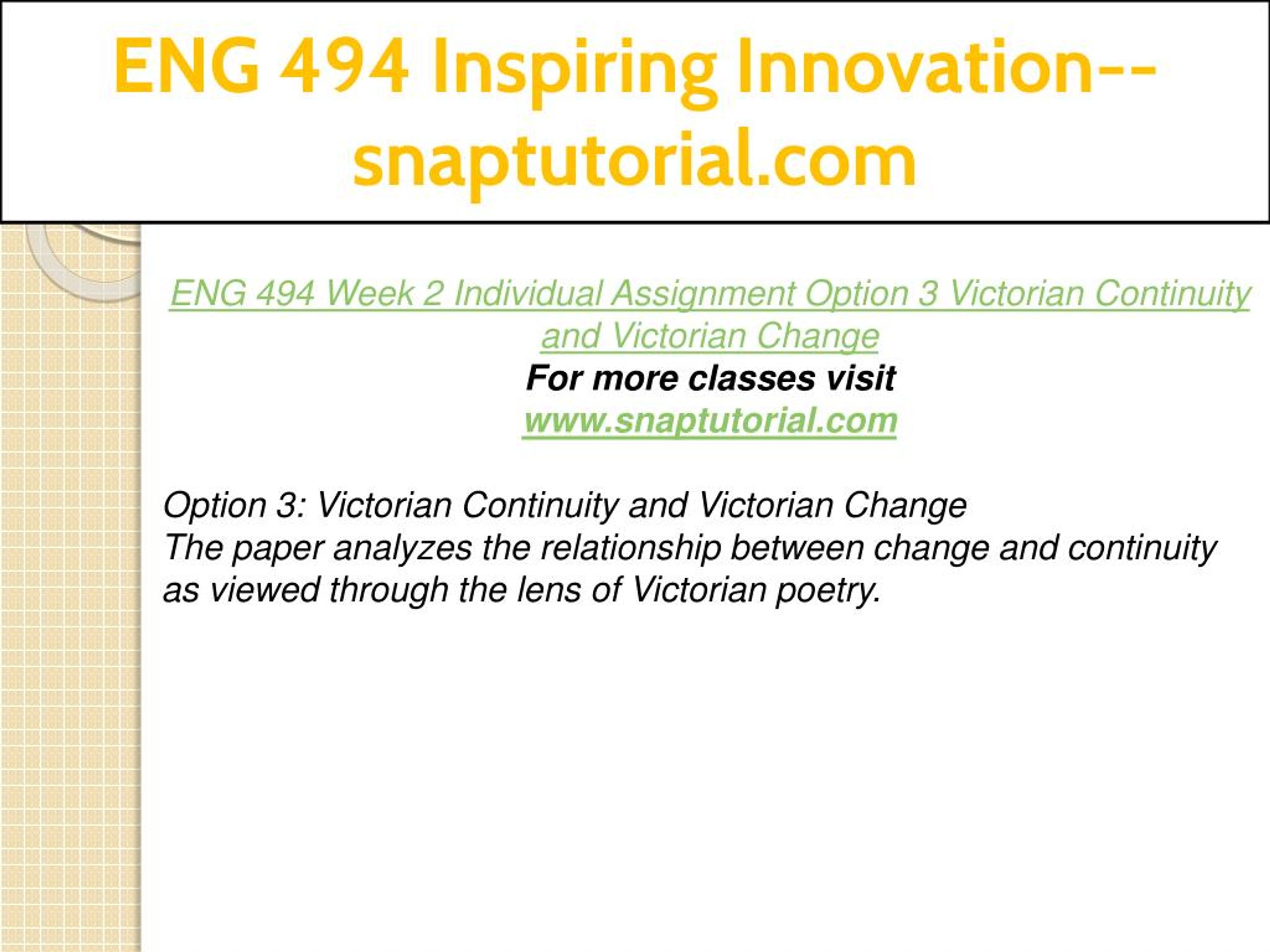 ENG 494 Inspiring Innovation--snaptutorial.com

ENG 494 Week 2 Individual Assignment Option 3 Victorian Continuity and Victorian Change
For more classes visit
www.snaptutorial.com

Option 3: Victorian Continuity and Victorian Change
The paper analyzes the relationship between change and continuity as viewed through the lens of Victorian poetry.